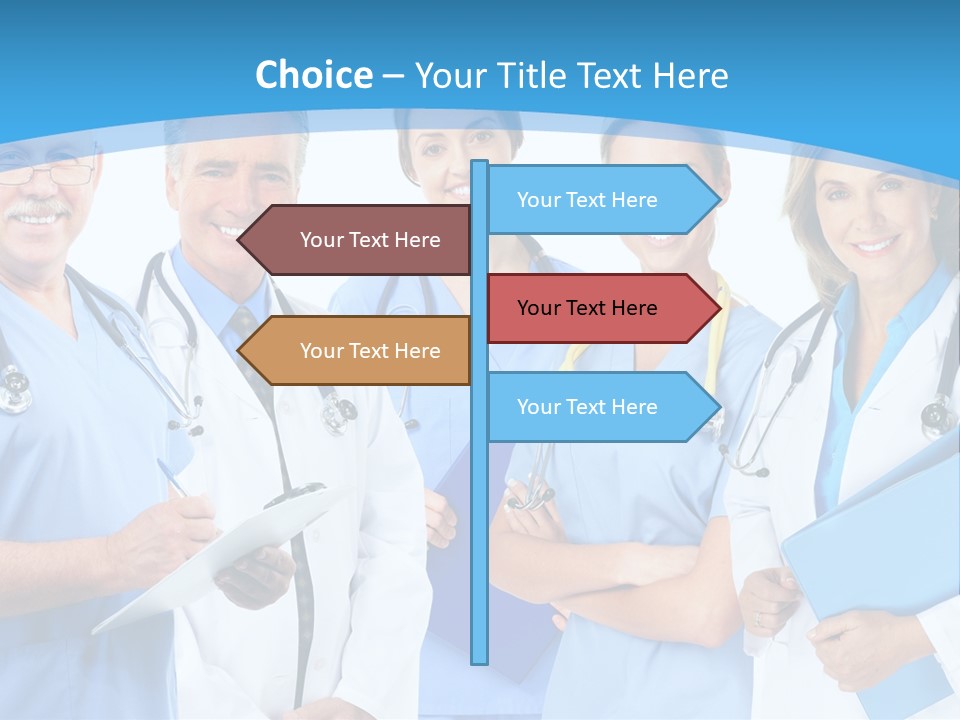 Choice – Your Title Text Here

Your Text Here

Your Text Here

Your Text Here

Your Text Here

Your Text Here